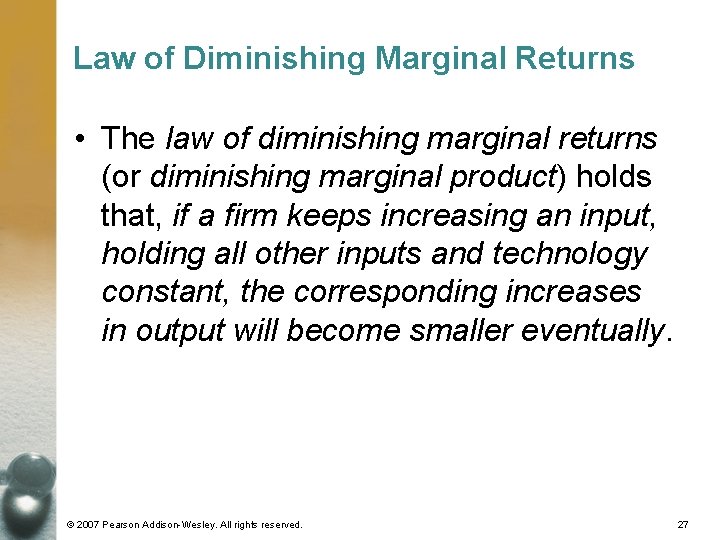 Law of Diminishing Marginal Returns

• The law of diminishing marginal returns (or diminishing marginal product) holds that, if a firm keeps increasing an input, holding all other inputs and technology constant, the corresponding increases in output will become smaller eventually.

© 2007 Pearson Addison-Wesley. All rights reserved.

27